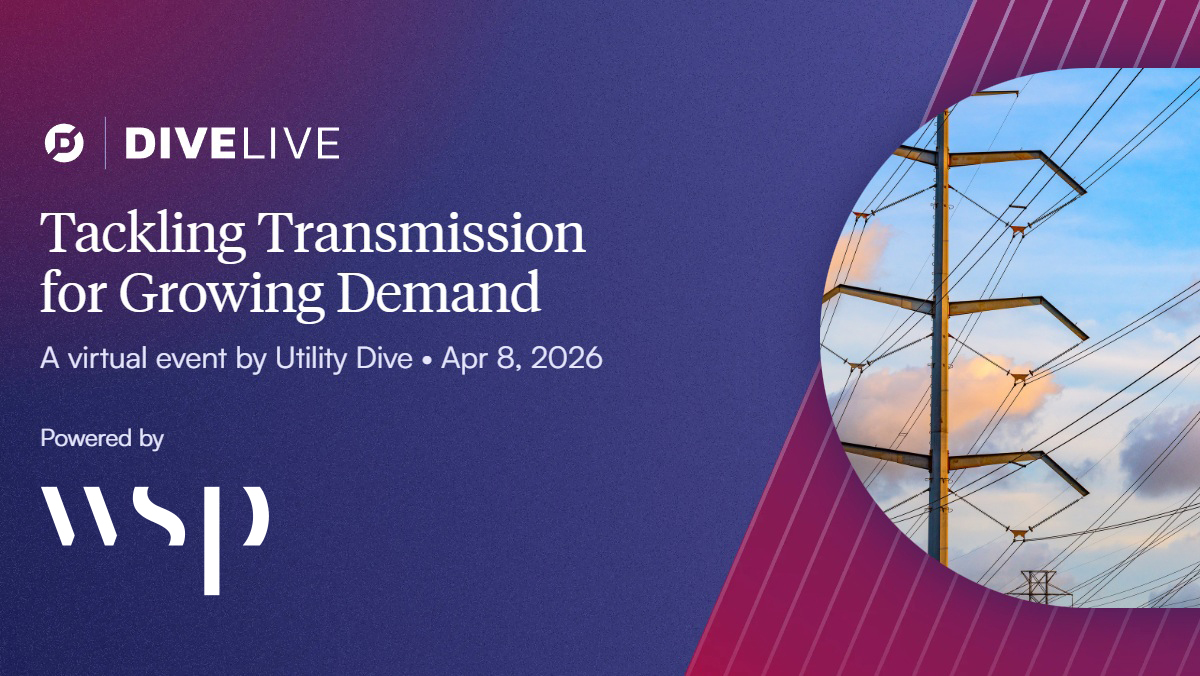 DIVELIVE

Tackling Transmission for Growing Demand

A virtual event by Utility Dive • Apr 8, 2026

Powered by

wsp